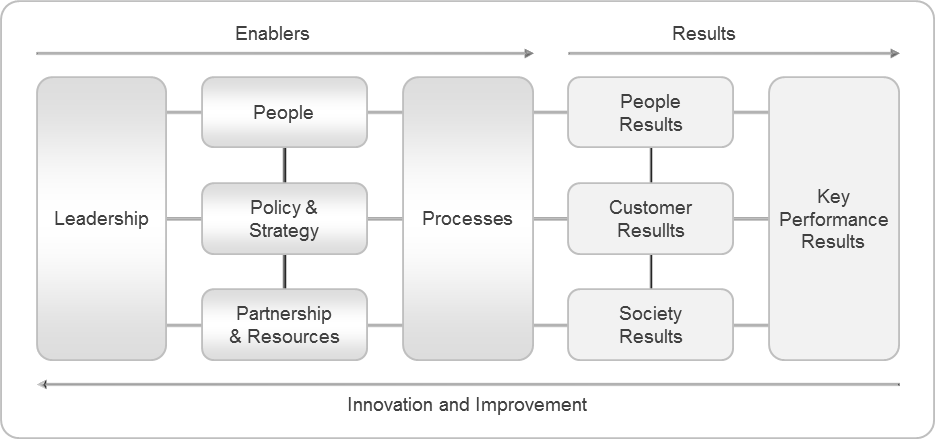 Enablers

Results

Leadership

People

Policy & Strategy

Partnership & Resources

Processes

People Results

Customer Resullts

Society Results

Key Performance Results

Innovation and Improvement